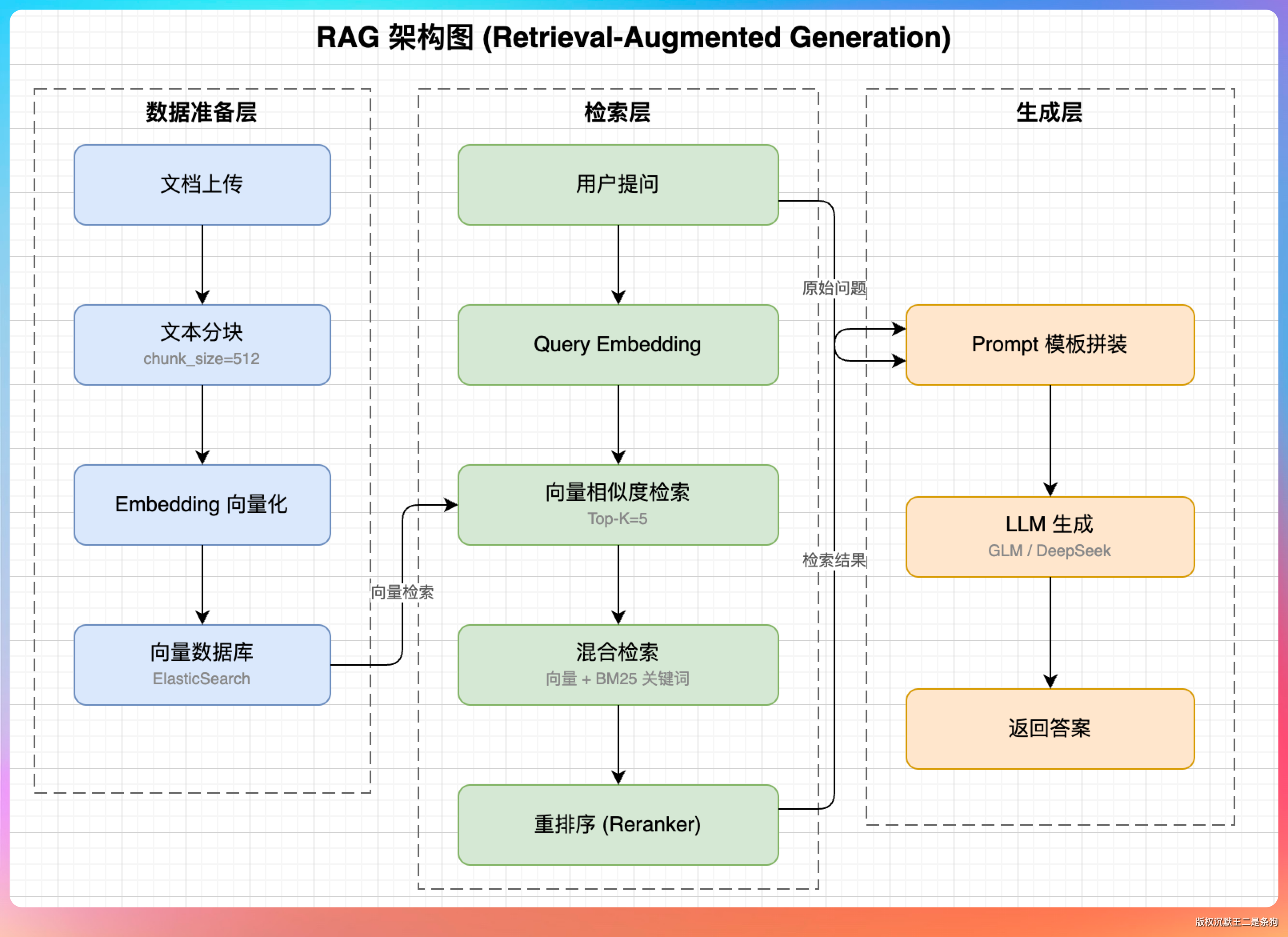 RAG 架构图 (Retrieval-Augmented Generation)

数据准备层

文档上传

文本分块
chunk_size=512

Embedding 向量化

向量数据库
ElasticSearch

向量检索

检索层

用户提问

Query Embedding

向量相似度检索
Top-K=5

混合检索
向量 + BM25 关键词

重排序 (Reranker)

原始问题

检索结果

生成层

Prompt 模板拼装

LLM 生成
GLM / DeepSeek

返回答案

版权沉默王二是条狗